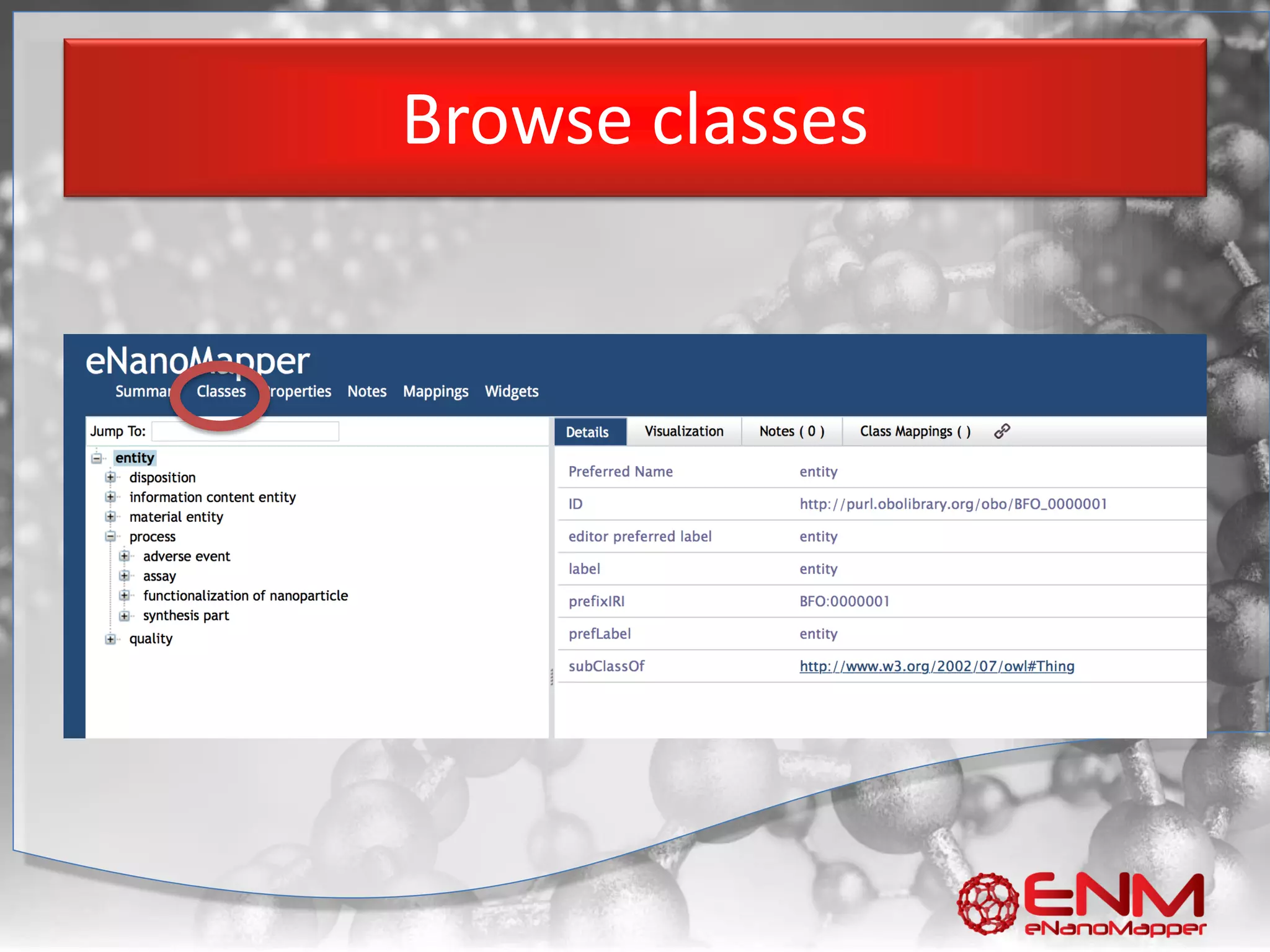 Browse classes

eNanoMapper

Summar Classes roperties Notes Mappings Widgets

Jump To:

entity
disposition
information content entity
material entity
process
adverse event
assay
functionalization of nanoparticle
synthesis part
quality

Details Visualization Notes ( 0 ) Class Mappings ( )

| Preferred Name | entity |
|---|---|
| ID | http://purl.obolibrary.org/obo/BFO_0000001 |
| editor preferred label | entity |
| label | entity |
| prefixIRI | BFO:0000001 |
| prefLabel | entity |
| subClassOf | http://www.w3.org/2002/07/owl#Thing |

ENM
eNanoMapper